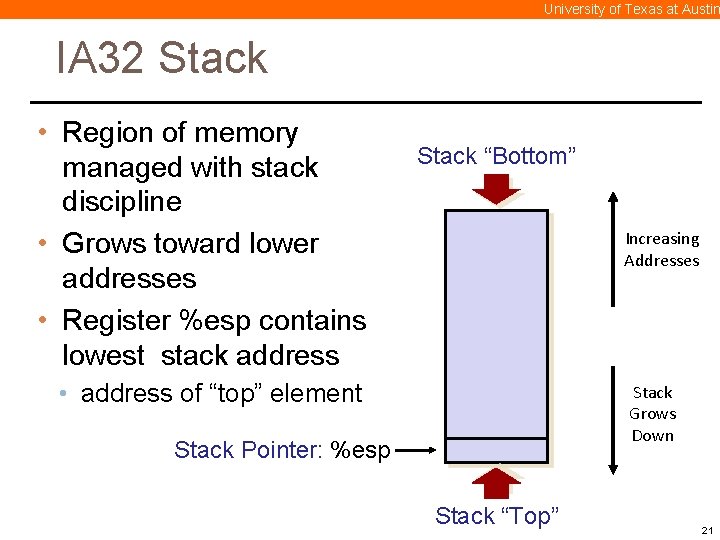 University of Texas at Austin

IA32 Stack

• Region of memory managed with stack discipline
• Grows toward lower addresses
• Register %esp contains lowest stack address
  • address of “top” element

Stack “Bottom”

Increasing Addresses

Stack Grows Down

Stack Pointer: %esp

Stack “Top”

21